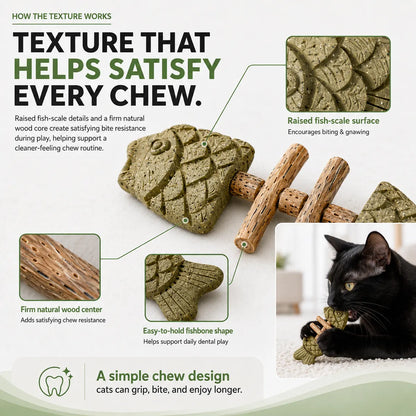 HOW THE TEXTURE WORKS

TEXTURE THAT HELPS SATISFY EVERY CHEW.

Raised fish-scale details and a firm natural wood core create satisfying bite resistance during play, helping support a cleaner-feeling chew routine.

Raised fish-scale surface
Encourages biting & gnawing

Firm natural wood center
Adds satisfying chew resistance

Easy-to-hold fishbone shape
Helps support daily dental play

A simple chew design
cats can grip, bite, and enjoy longer.